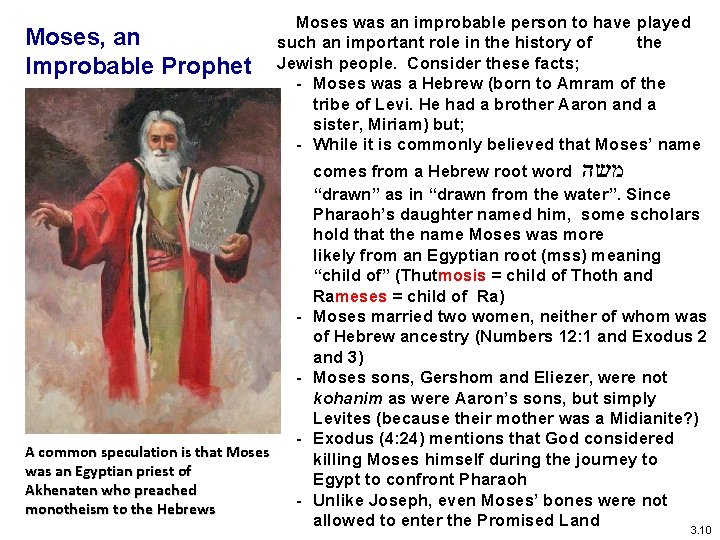 Moses, an Improbable Prophet

A common speculation is that Moses was an Egyptian priest of Akhenaten who preached monotheism to the Hebrews

Moses was an improbable person to have played such an important role in the history of the Jewish people. Consider these facts;

- Moses was a Hebrew (born to Amram of the tribe of Levi. He had a brother Aaron and a sister, Miriam) but;
- While it is commonly believed that Moses' name comes from a Hebrew root word משה "drawn" as in "drawn from the water". Since Pharaoh's daughter named him, some scholars hold that the name Moses was more likely from an Egyptian root (mss) meaning "child of" (Thutmosis = child of Thoth and Rameses = child of Ra)
- Moses married two women, neither of whom was of Hebrew ancestry (Numbers 12:1 and Exodus 2 and 3)
- Moses sons, Gershom and Eliezer, were not kohanim as were Aaron's sons, but simply Levites (because their mother was a Midianite?)
- Exodus (4:24) mentions that God considered killing Moses himself during the journey to Egypt to confront Pharaoh
- Unlike Joseph, even Moses' bones were not allowed to enter the Promised Land

3.10